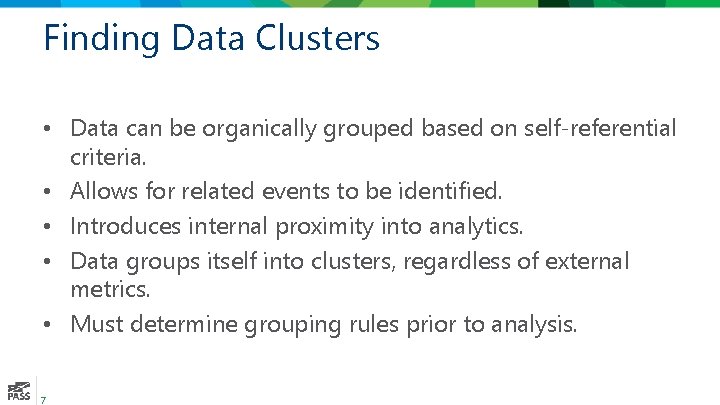 Finding Data Clusters

• Data can be organically grouped based on self-referential criteria.
• Allows for related events to be identified.
• Introduces internal proximity into analytics.
• Data groups itself into clusters, regardless of external metrics.
• Must determine grouping rules prior to analysis.

PASS 7